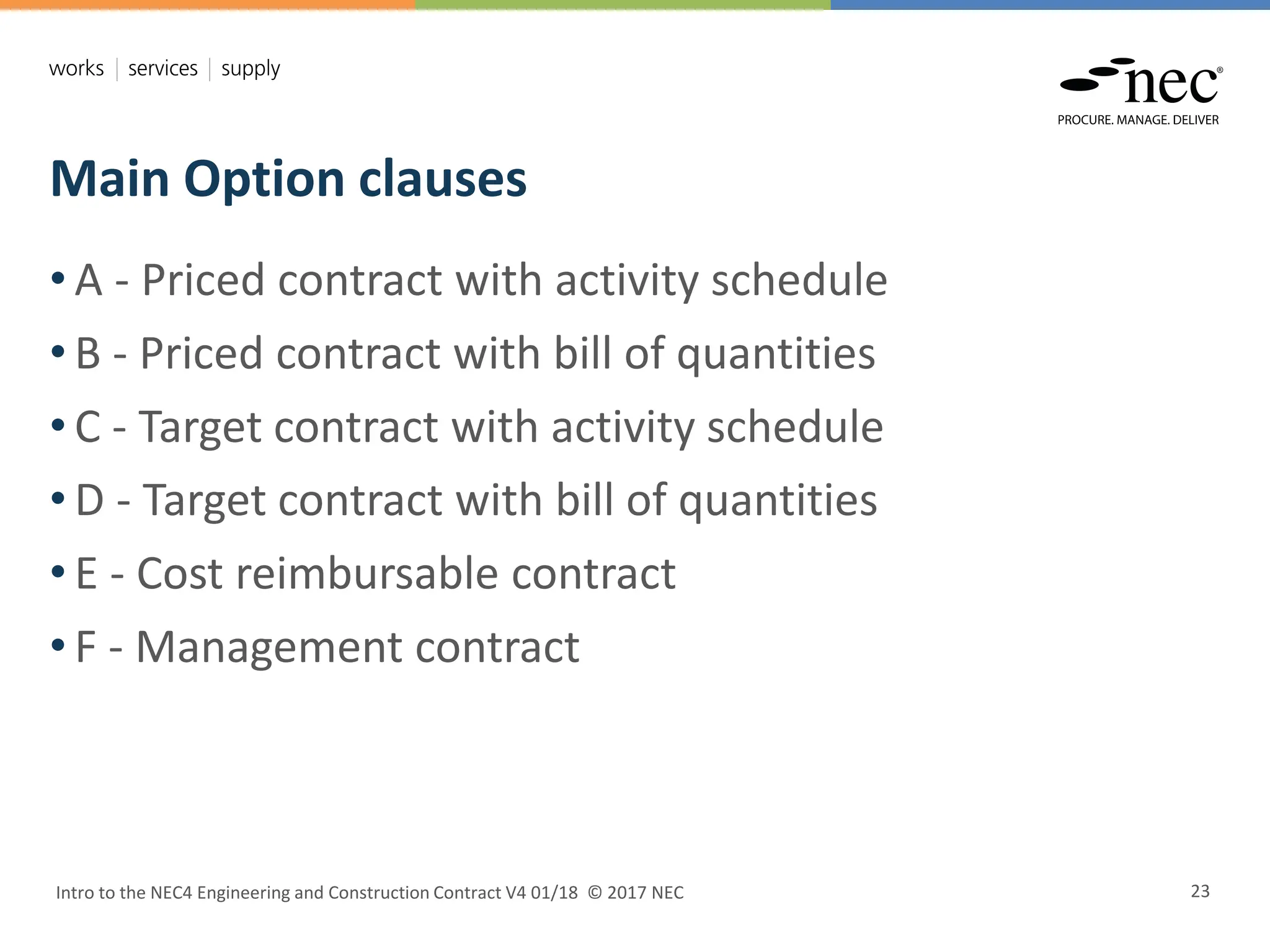 works | services | supply

nec®
PROCURE. MANAGE. DELIVER

Main Option clauses

• A - Priced contract with activity schedule
• B - Priced contract with bill of quantities
• C - Target contract with activity schedule
• D - Target contract with bill of quantities
• E - Cost reimbursable contract
• F - Management contract

Intro to the NEC4 Engineering and Construction Contract V4 01/18 © 2017 NEC

23